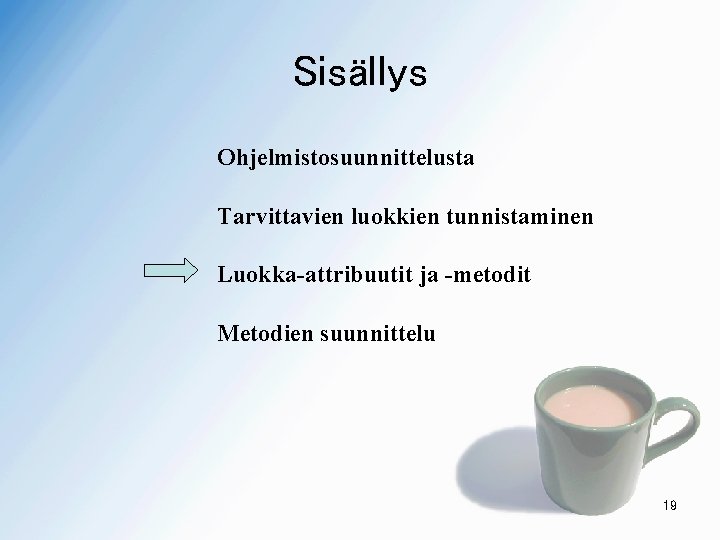 Sisällys

Ohjelmistosuunnittelusta

Tarvittavien luokkien tunnistaminen

Luokka-attribuutit ja -metodit

Metodien suunnittelu

19